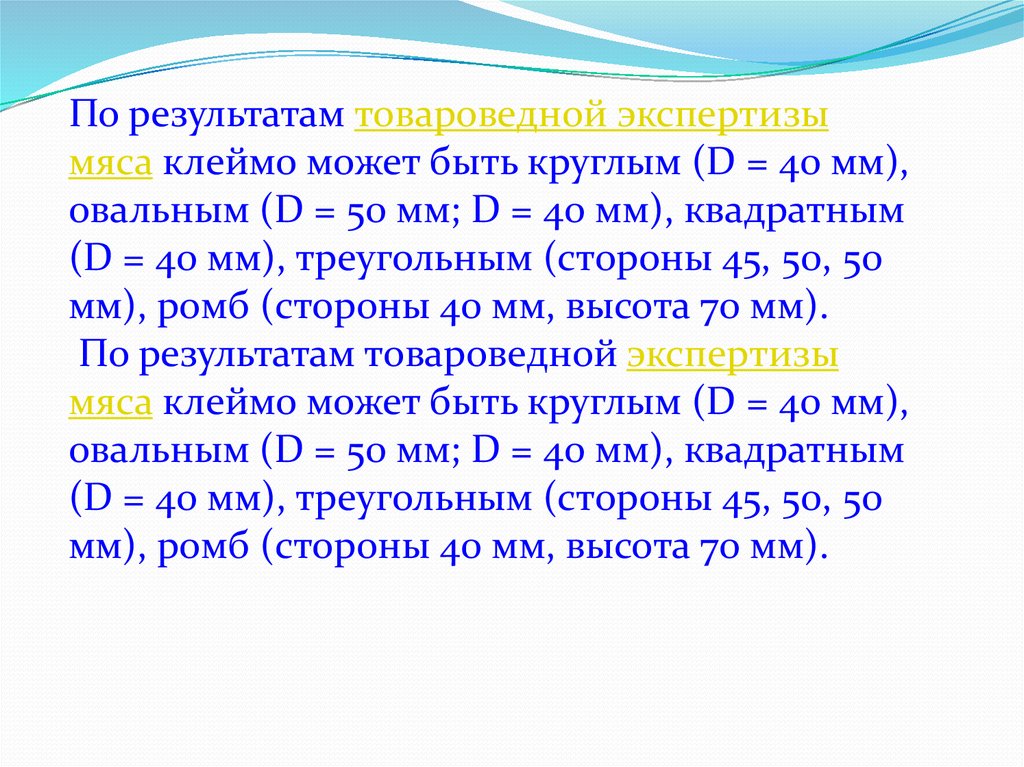 По результатам товароведной экспертизы мяса клеймо может быть круглым (D = 40 мм), овальным (D = 50 мм; D = 40 мм), квадратным (D = 40 мм), треугольным (стороны 45, 50, 50 мм), ромб (стороны 40 мм, высота 70 мм).

По результатам товароведной экспертизы мяса клеймо может быть круглым (D = 40 мм), овальным (D = 50 мм; D = 40 мм), квадратным (D = 40 мм), треугольным (стороны 45, 50, 50 мм), ромб (стороны 40 мм, высота 70 мм).